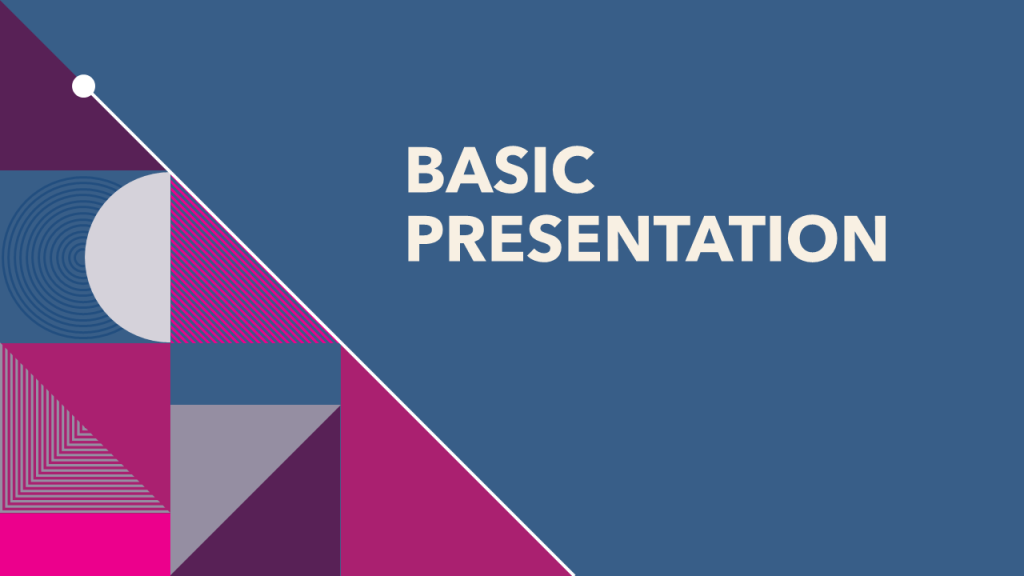 BASIC PRESENTATION